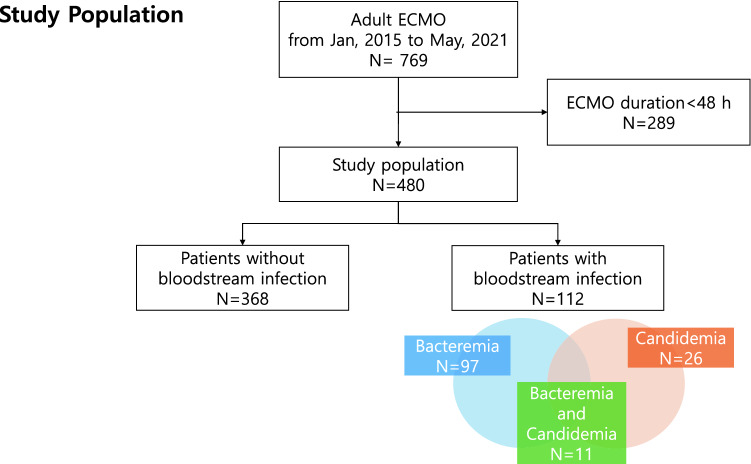 Study Population

Adult ECMO
from Jan, 2015 to May, 2021
N= 769

ECMO duration<48 h
N=289

Study population
N=480

Patients without
bloodstream infection
N=368

Patients with
bloodstream infection
N=112

Bacteremia
N=97

Candidemia
N=26

Bacteremia
and
Candidemia
N=11